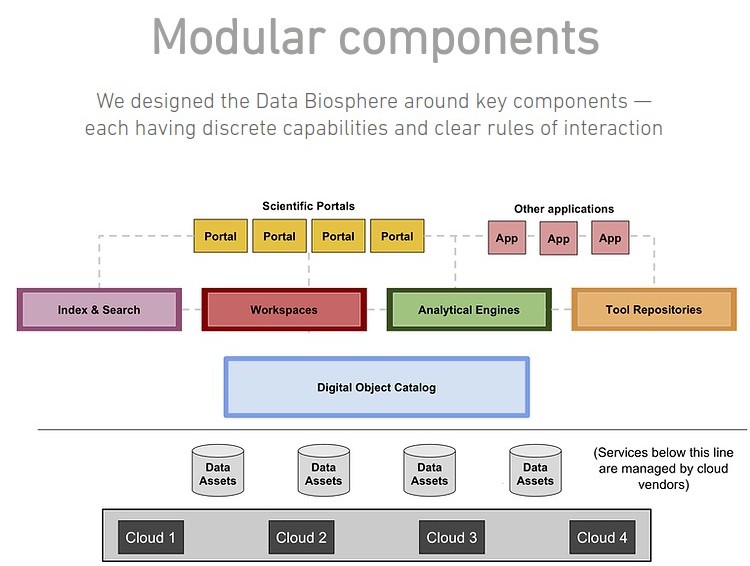 Modular components

We designed the Data Biosphere around key components — each having discrete capabilities and clear rules of interaction

Scientific Portals

Portal Portal Portal Portal

Other applications

App App App

Index & Search

Workspaces

Analytical Engines

Tool Repositories

Digital Object Catalog

Data Assets

Data Assets

Data Assets

Data Assets

(Services below this line are managed by cloud vendors)

Cloud 1

Cloud 2

Cloud 3

Cloud 4